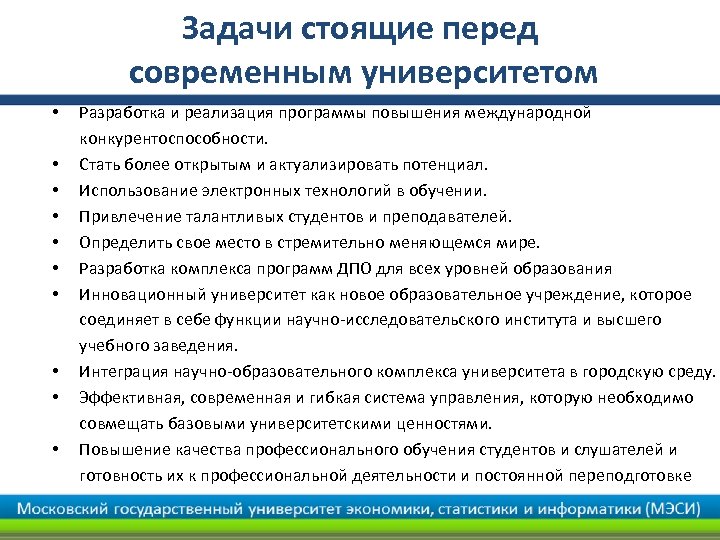 Задачи стоящие перед современным университетом

• Разработка и реализация программы повышения международной конкурентоспособности.
• Стать более открытым и актуализировать потенциал.
• Использование электронных технологий в обучении.
• Привлечение талантливых студентов и преподавателей.
• Определить свое место в стремительно меняющемся мире.
• Разработка комплекса программ ДПО для всех уровней образования
• Инновационный университет как новое образовательное учреждение, которое соединяет в себе функции научно-исследовательского института и высшего учебного заведения.
• Интеграция научно-образовательного комплекса университета в городскую среду.
• Эффективная, современная и гибкая система управления, которую необходимо совмещать базовыми университетскими ценностями.
• Повышение качества профессионального обучения студентов и слушателей и готовность их к профессиональной деятельности и постоянной переподготовке

Московский государственный университет экономики, статистики и информатики (МЭСИ)